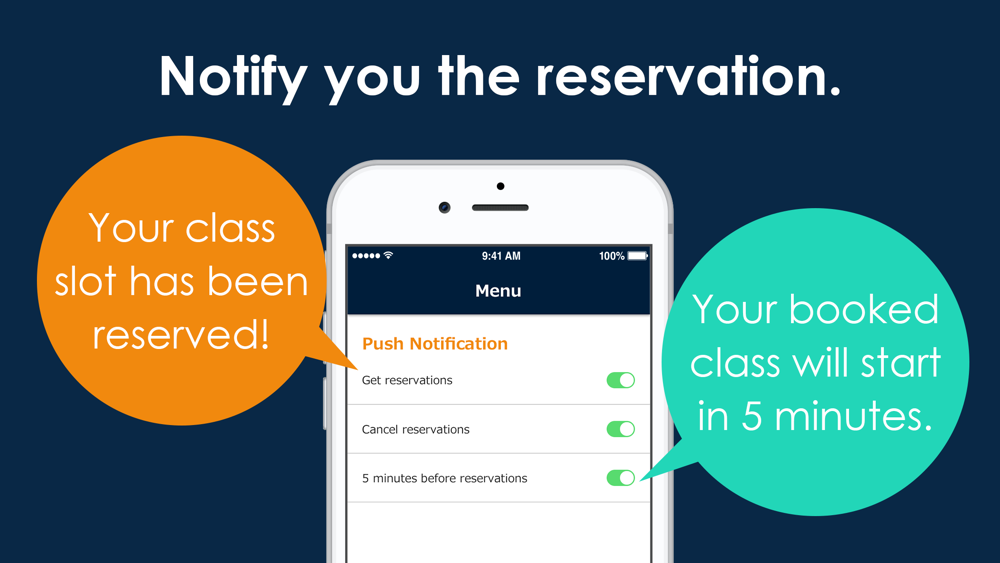 Notify you the reservation.

Your class slot has been reserved!

9:41 AM

100%

Menu

Push Notification

Get reservations

Cancel reservations

5 minutes before reservations

Your booked class will start in 5 minutes.